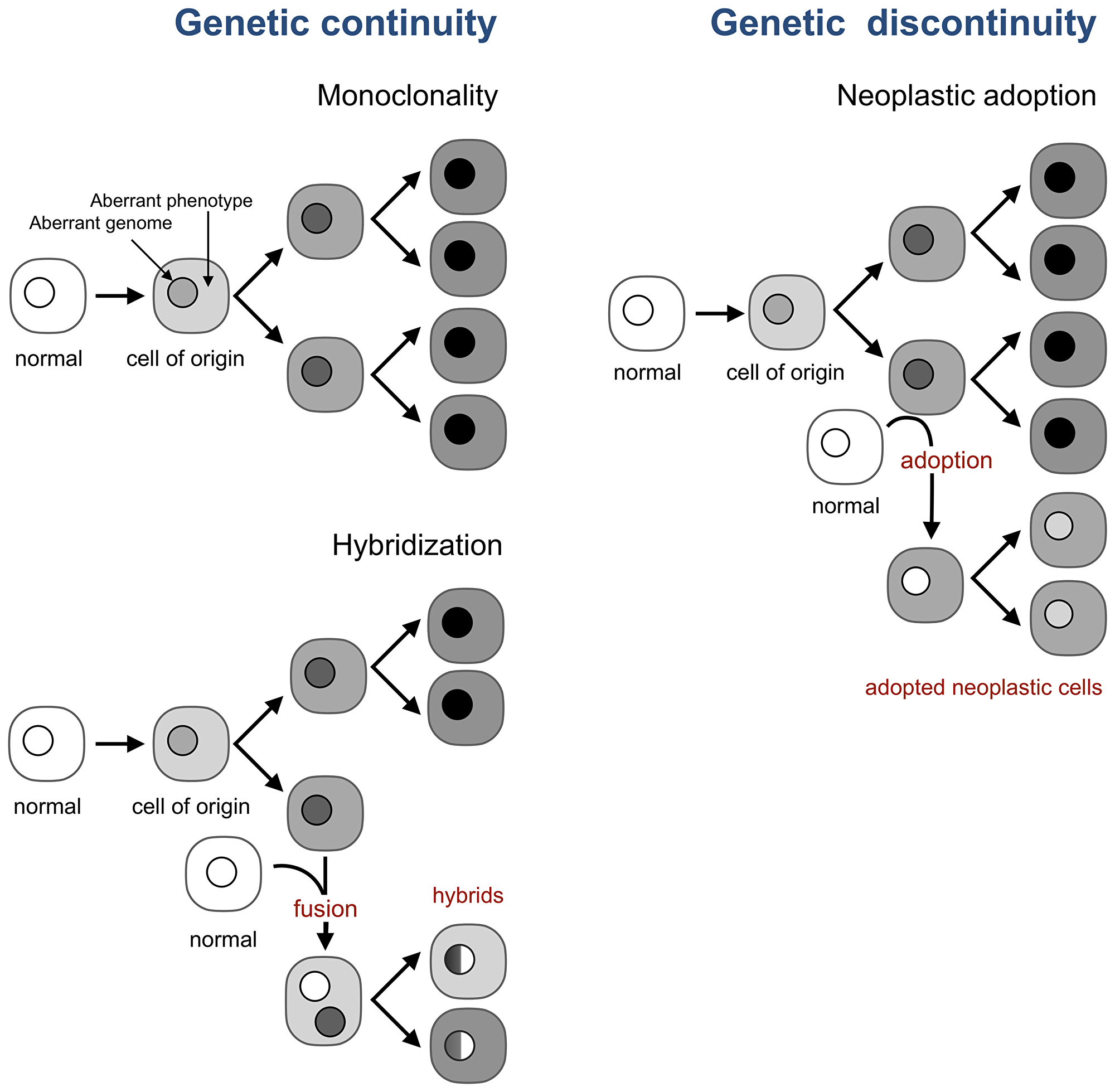 Genetic continuity

Monoclonality

Aberrant phenotype
Aberrant genome

normal
cell of origin

Hybridization

normal
cell of origin

normal
fusion
hybrids

Genetic discontinuity

Neoplastic adoption

normal
cell of origin

normal
adoption

adopted neoplastic cells